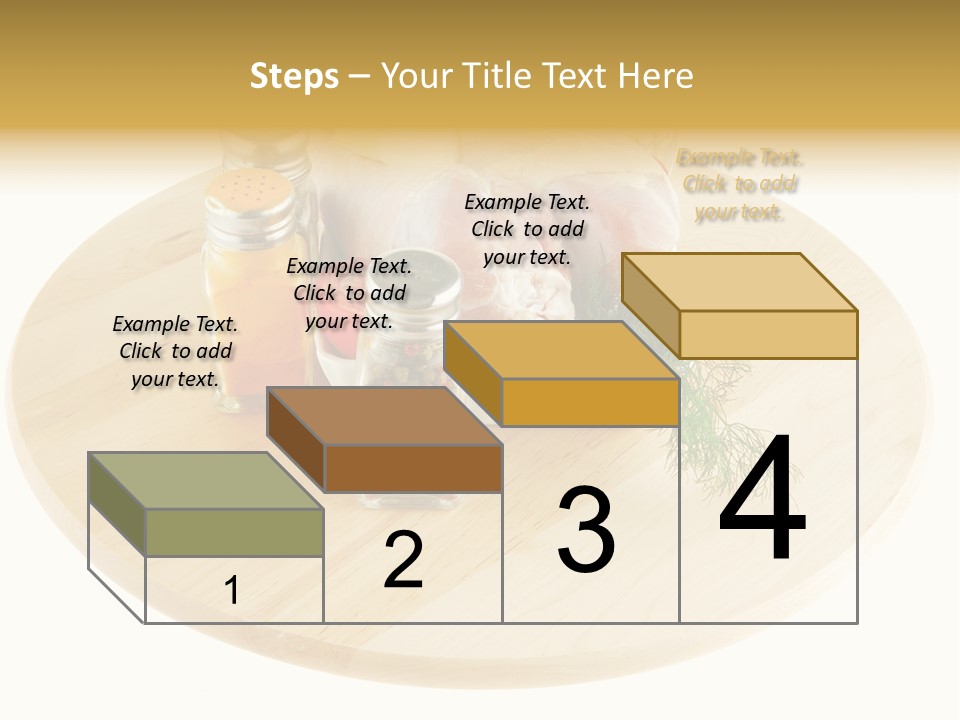 Steps – Your Title Text Here

Example Text. Click to add your text.

Example Text. Click to add your text.

Example Text. Click to add your text.

Example Text. Click to add your text.

1

2

3

4